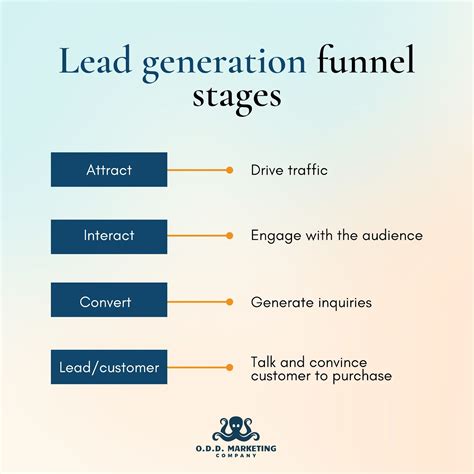 Lead generation funnel stages

Attract
Drive traffic

Interact
Engage with the audience

Convert
Generate inquiries

Lead/customer
Talk and convince customer to purchase

O.D.D. MARKETING
COMPANY